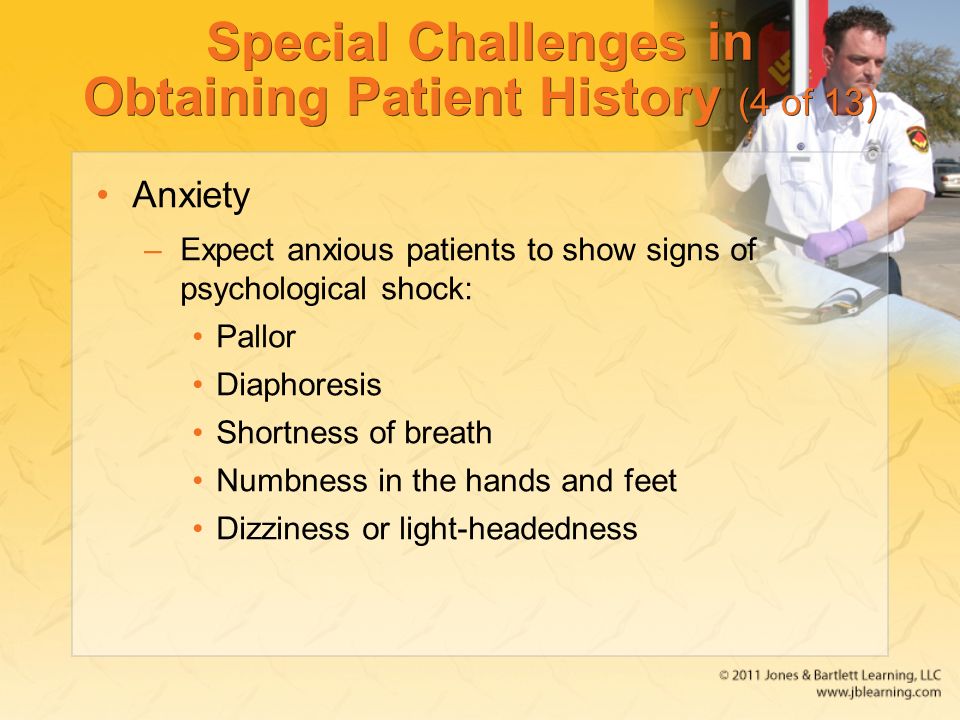 Special Challenges in Obtaining Patient History (4 of 13)

• Anxiety

– Expect anxious patients to show signs of psychological shock:

• Pallor
• Diaphoresis
• Shortness of breath
• Numbness in the hands and feet
• Dizziness or light-headedness

© 2011 Jones & Bartlett Learning, LLC
www.jblearning.com